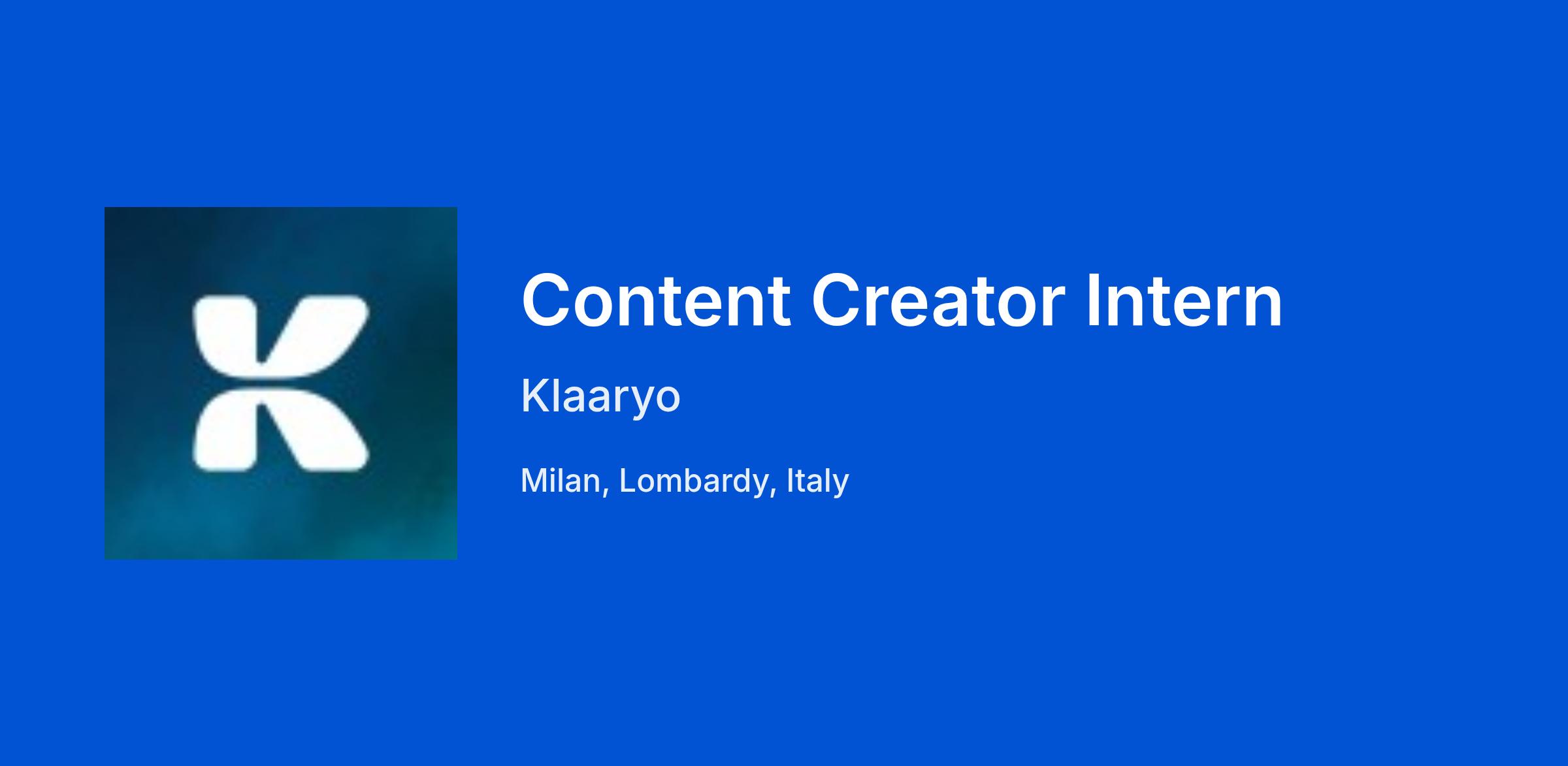 Content Creator Intern

Klaaryo

Milan, Lombardy, Italy